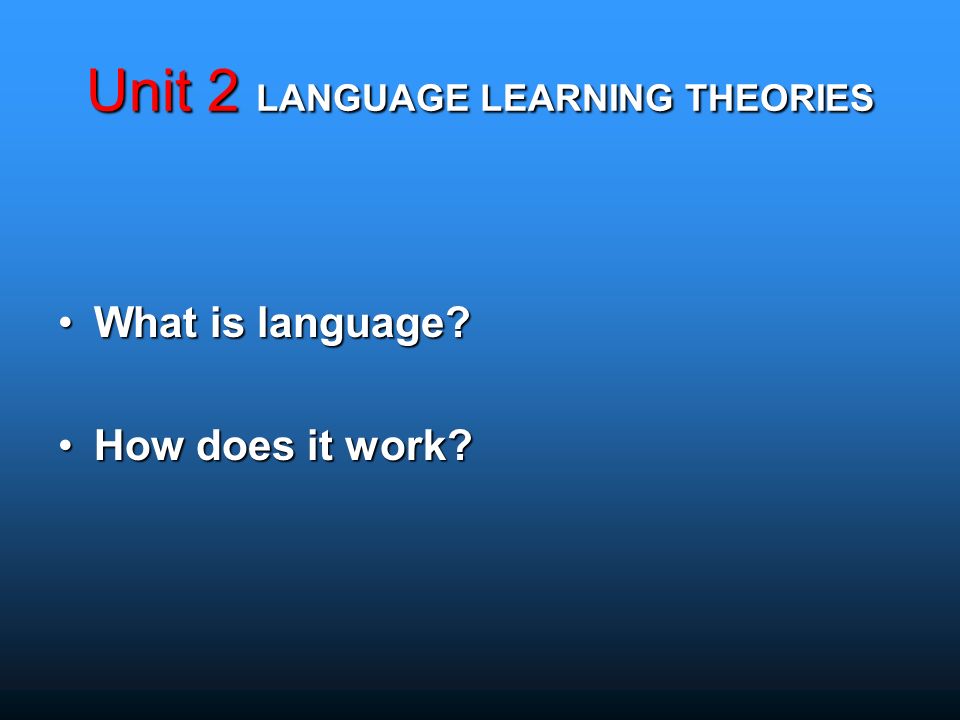 Unit 2 LANGUAGE LEARNING THEORIES

• What is language?

• How does it work?